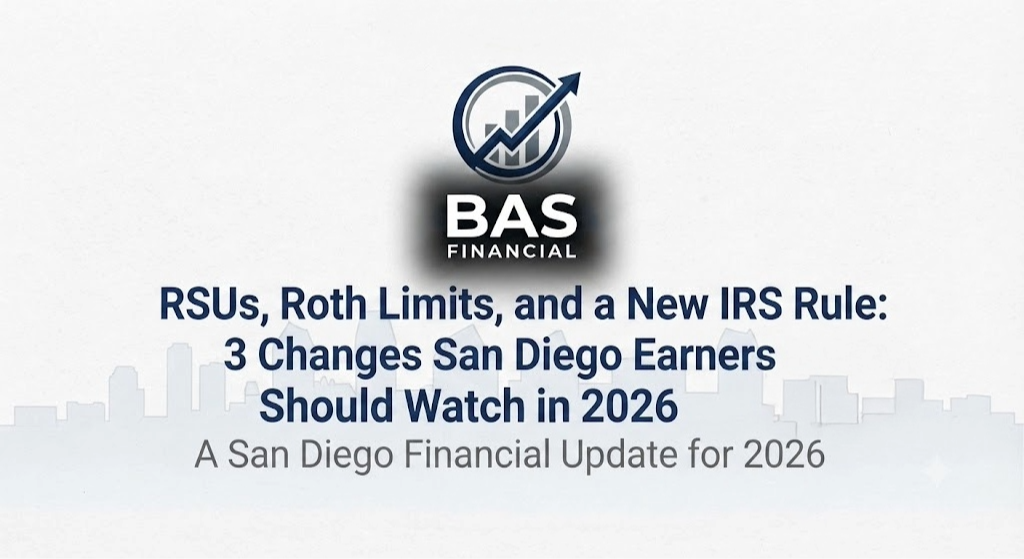 BAS
FINANCIAL

RSUs, Roth Limits, and a New IRS Rule: 3 Changes San Diego Earners Should Watch in 2026

A San Diego Financial Update for 2026